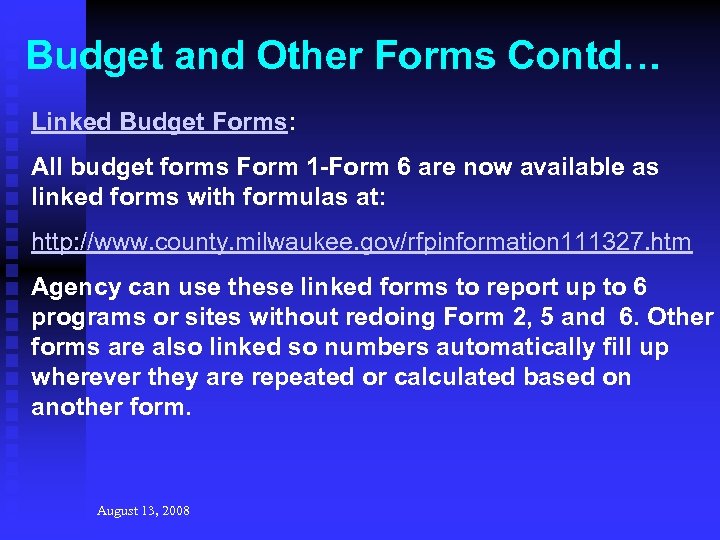 Budget and Other Forms Contd…

Linked Budget Forms:

All budget forms Form 1-Form 6 are now available as linked forms with formulas at:

http://www.county.milwaukee.gov/rfpinformation111327.htm

Agency can use these linked forms to report up to 6 programs or sites without redoing Form 2, 5 and 6. Other forms are also linked so numbers automatically fill up wherever they are repeated or calculated based on another form.

August 13, 2008